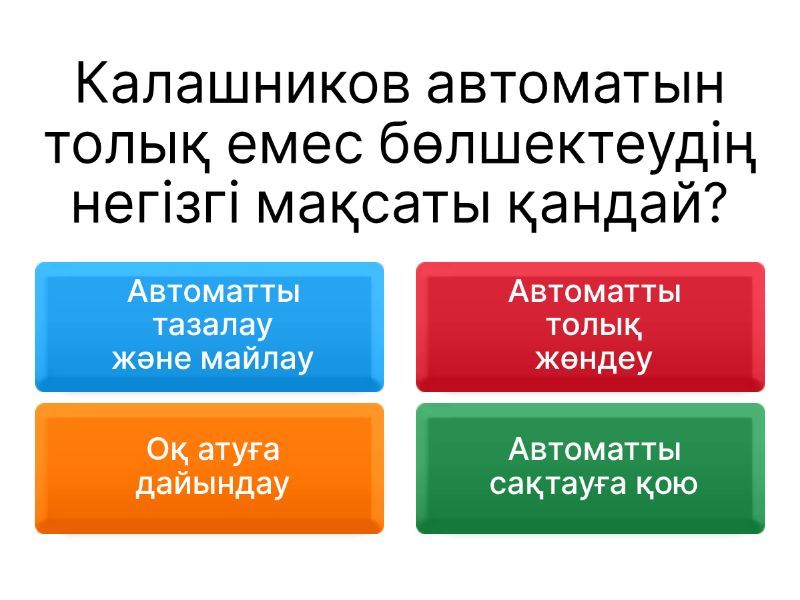 Калашников автоматын толық емес бөлшектеудің негізгі мақсаты қандай?

Автоматты тазалау және майлау

Автоматты толық жөндеу

Оқ атуға дайындау

Автоматты сақтауға қою